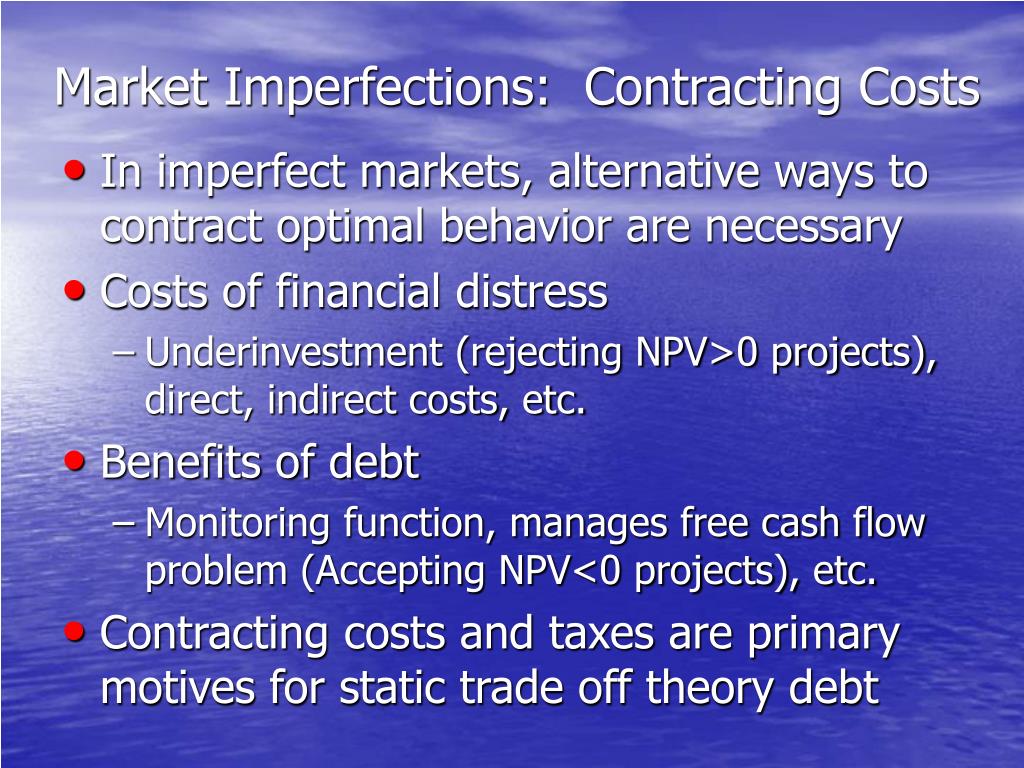 Market Imperfections:  Contracting Costs

• In imperfect markets, alternative ways to contract optimal behavior are necessary

• Costs of financial distress
  – Underinvestment (rejecting NPV>0 projects), direct, indirect costs, etc.

• Benefits of debt
  – Monitoring function, manages free cash flow problem (Accepting NPV<0 projects), etc.

• Contracting costs and taxes are primary motives for static trade off theory debt